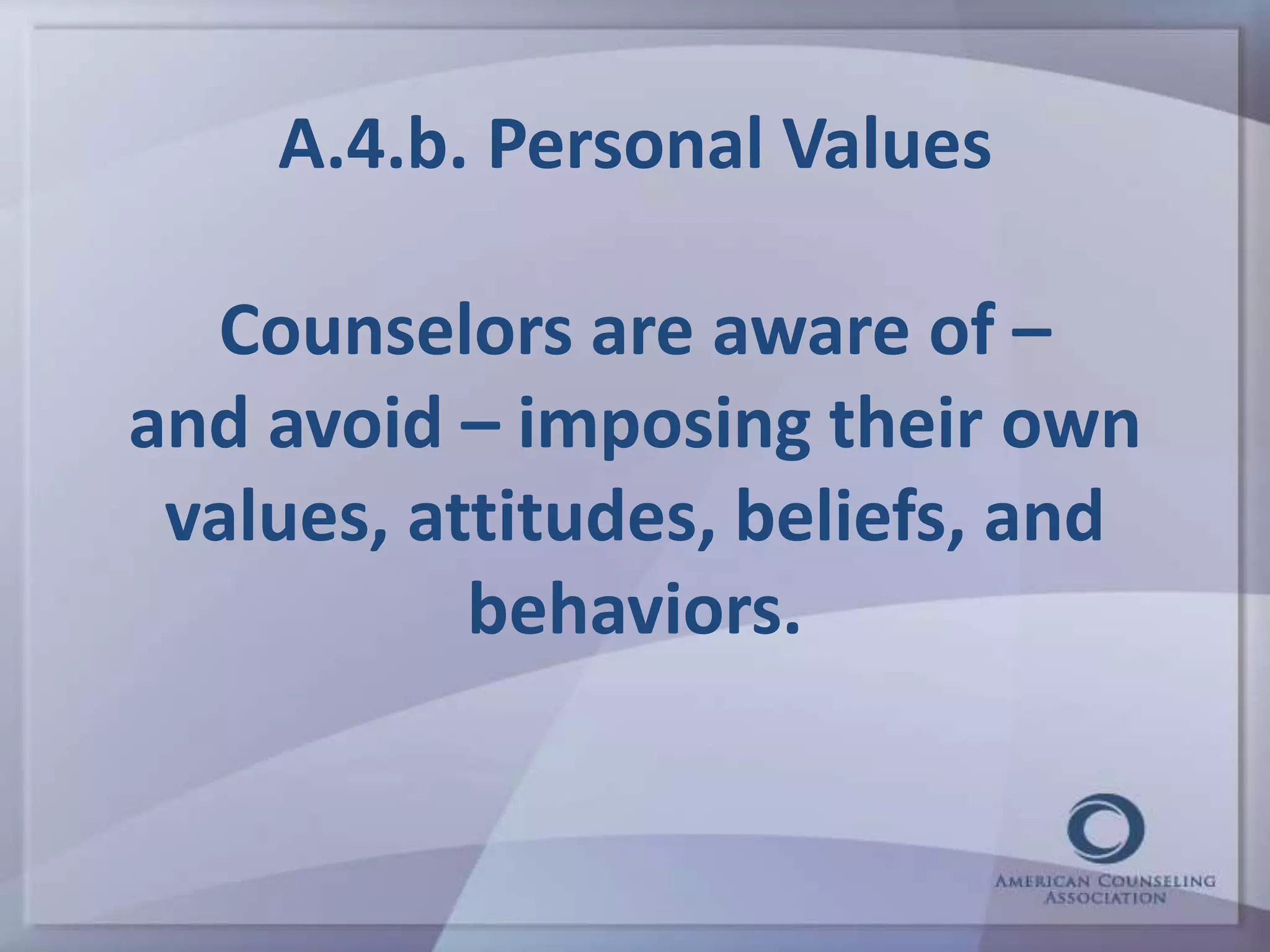 A.4.b. Personal Values

Counselors are aware of – and avoid – imposing their own values, attitudes, beliefs, and behaviors.

AMERICAN COUNSELING ASSOCIATION